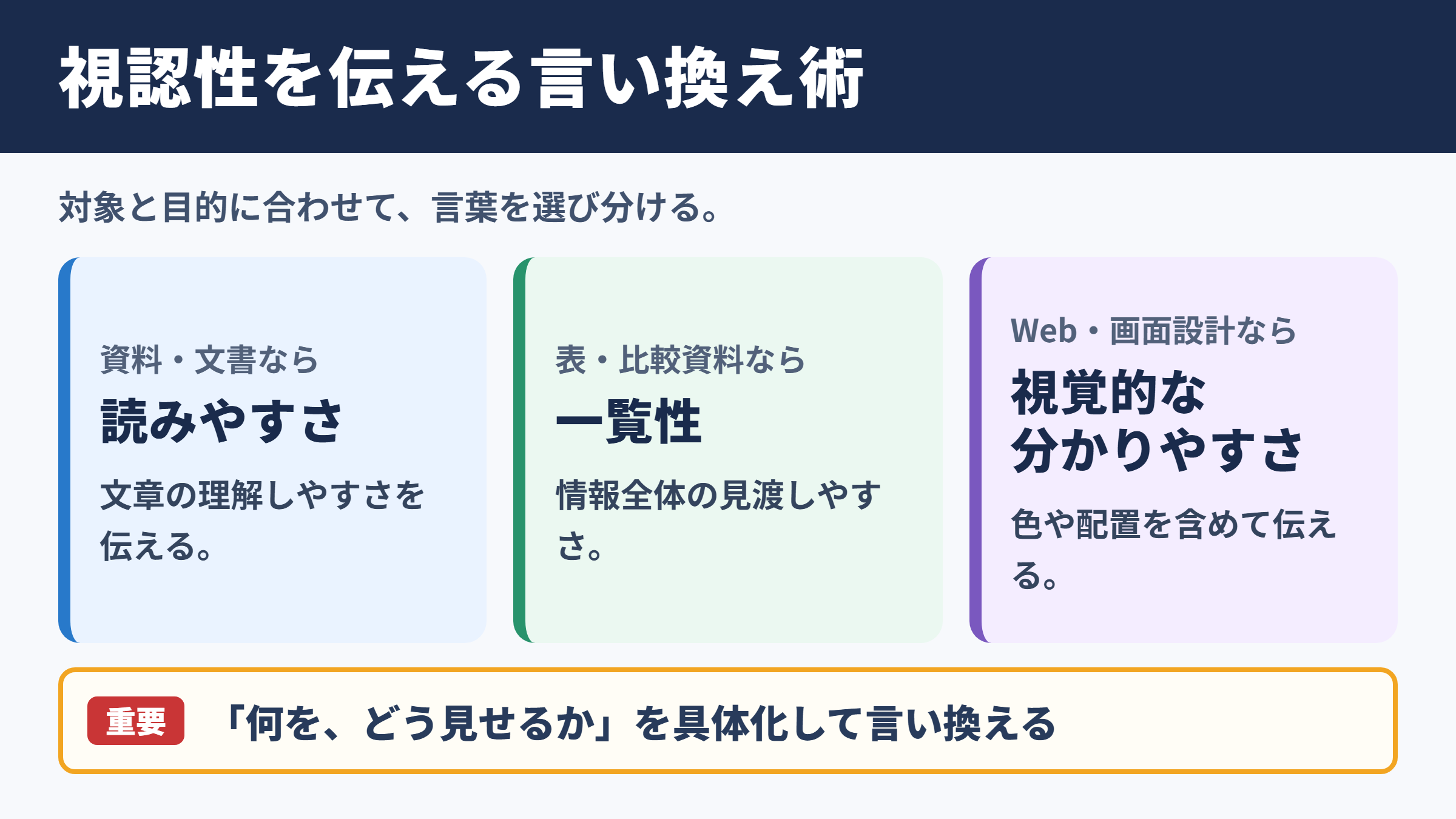 視認性を伝える言い換え術

対象と目的に合わせて、言葉を選び分ける。

資料・文書なら
読みやすさ
文章の理解しやすさを伝える。

表・比較資料なら
一覧性
情報全体の見渡しやすさ。

Web・画面設計なら
視覚的な分かりやすさ
色や配置を含めて伝える。

重要
「何を、どう見せるか」を具体化して言い換える